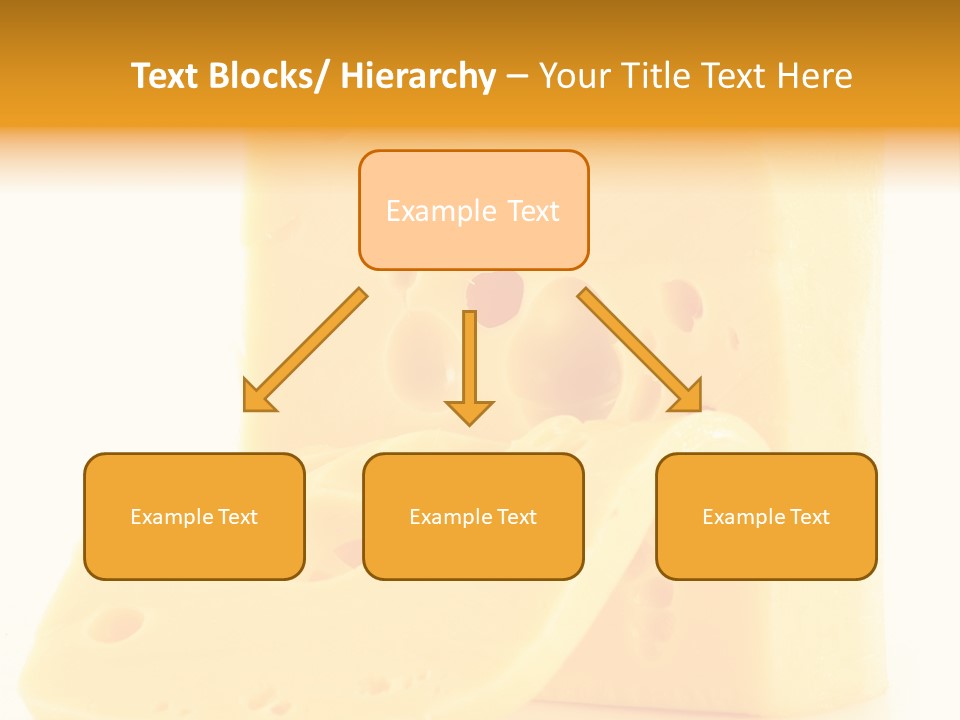 Text Blocks/ Hierarchy – Your Title Text Here

Example Text

Example Text

Example Text

Example Text